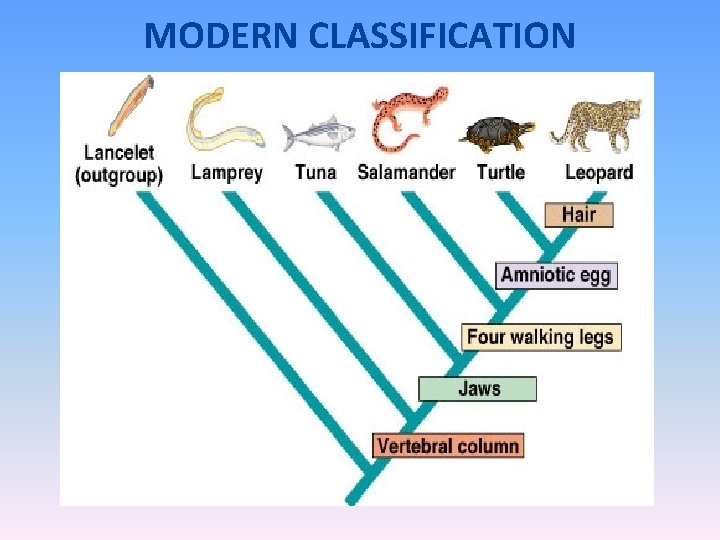 MODERN CLASSIFICATION

Lancelet (outgroup)
Lamprey
Tuna
Salamander
Turtle
Leopard

Hair
Amniotic egg
Four walking legs
Jaws
Vertebral column